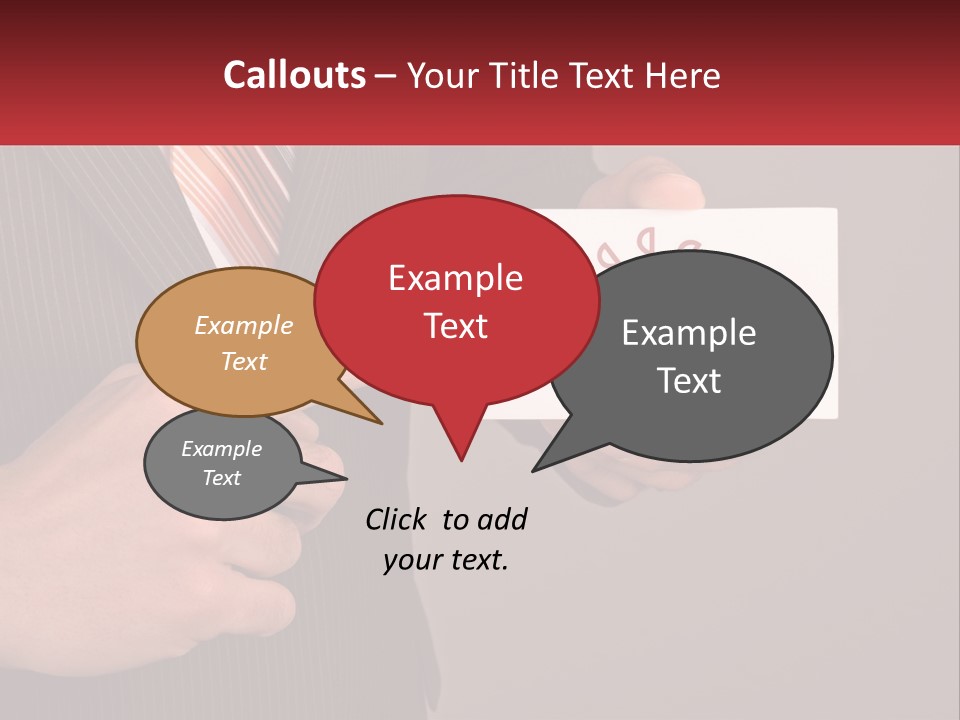 Callouts – Your Title Text Here

Example Text

Example Text

Example Text

Example Text

Click to add your text.